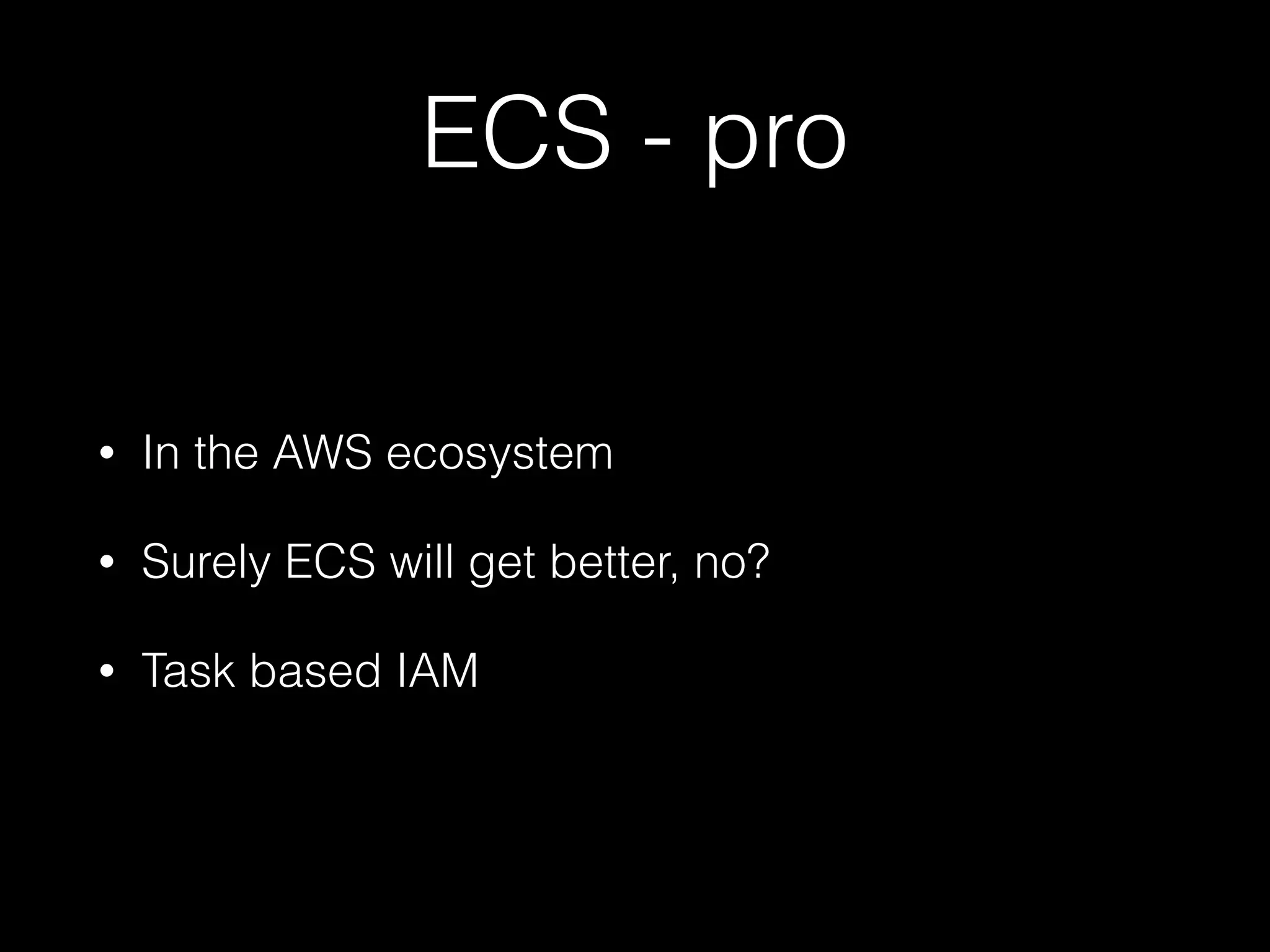 ECS - pro

• In the AWS ecosystem

• Surely ECS will get better, no?

• Task based IAM